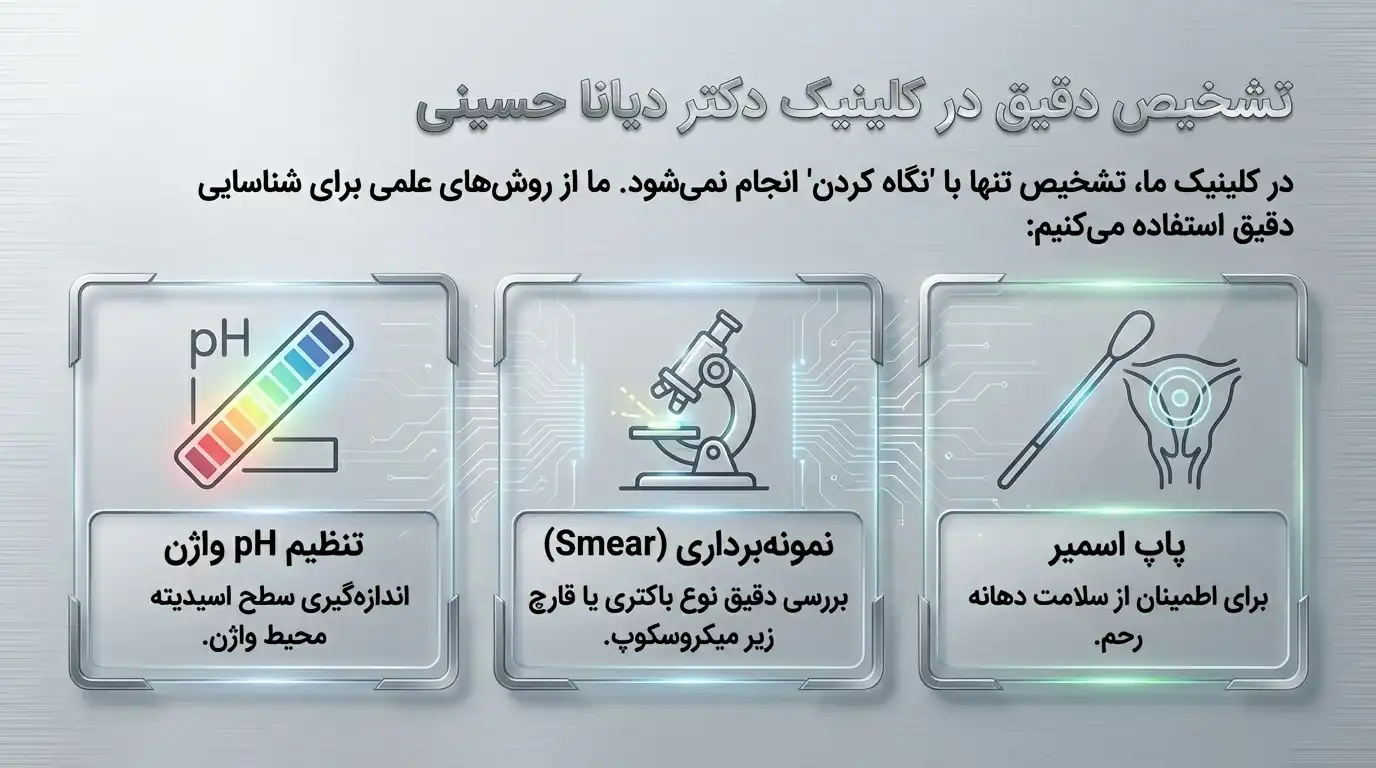 تشخیص دقیق در کلینیک دکتر دیانا حسینی

در کلینیک ما، تشخیص تنها با 'نگاه کردن' انجام نمی‌شود. ما از روش‌های علمی برای شناسایی دقیق استفاده می‌کنیم:

پاپ اسمیر
برای اطمینان از سلامت دهانه رحم.

نمونه‌برداری (Smear)
بررسی دقیق نوع باکتری یا قارچ زیر میکروسکوپ.

pH

تنظیم pH واژن
اندازه‌گیری سطح اسیدیته محیط واژن.